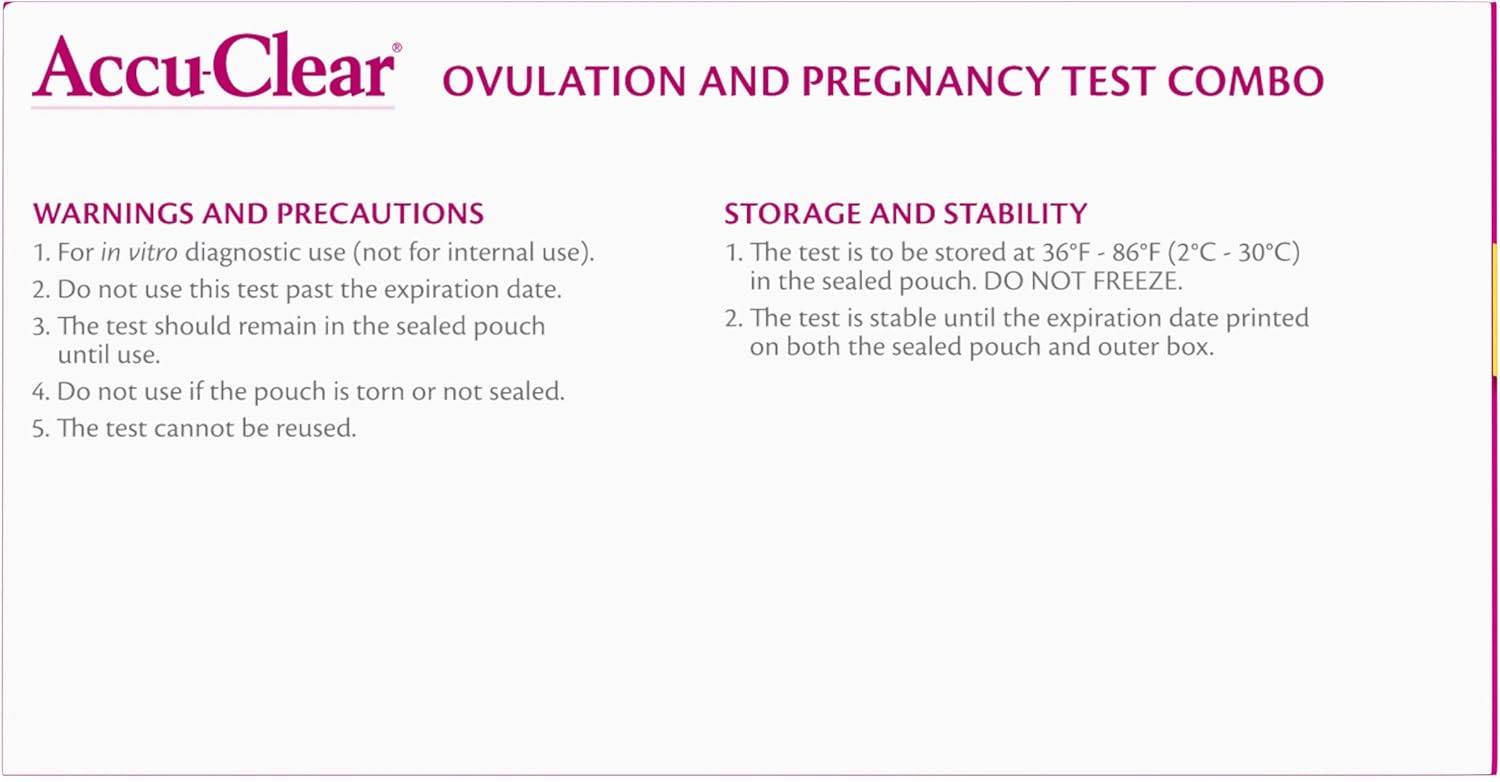 Accu-Clear®

OVULATION AND PREGNANCY TEST COMBO

WARNINGS AND PRECAUTIONS
1. For in vitro diagnostic use (not for internal use).
2. Do not use this test past the expiration date.
3. The test should remain in the sealed pouch until use.
4. Do not use if the pouch is torn or not sealed.
5. The test cannot be reused.

STORAGE AND STABILITY
1. The test is to be stored at 36°F - 86°F (2°C - 30°C) in the sealed pouch. DO NOT FREEZE.
2. The test is stable until the expiration date printed on both the sealed pouch and outer box.